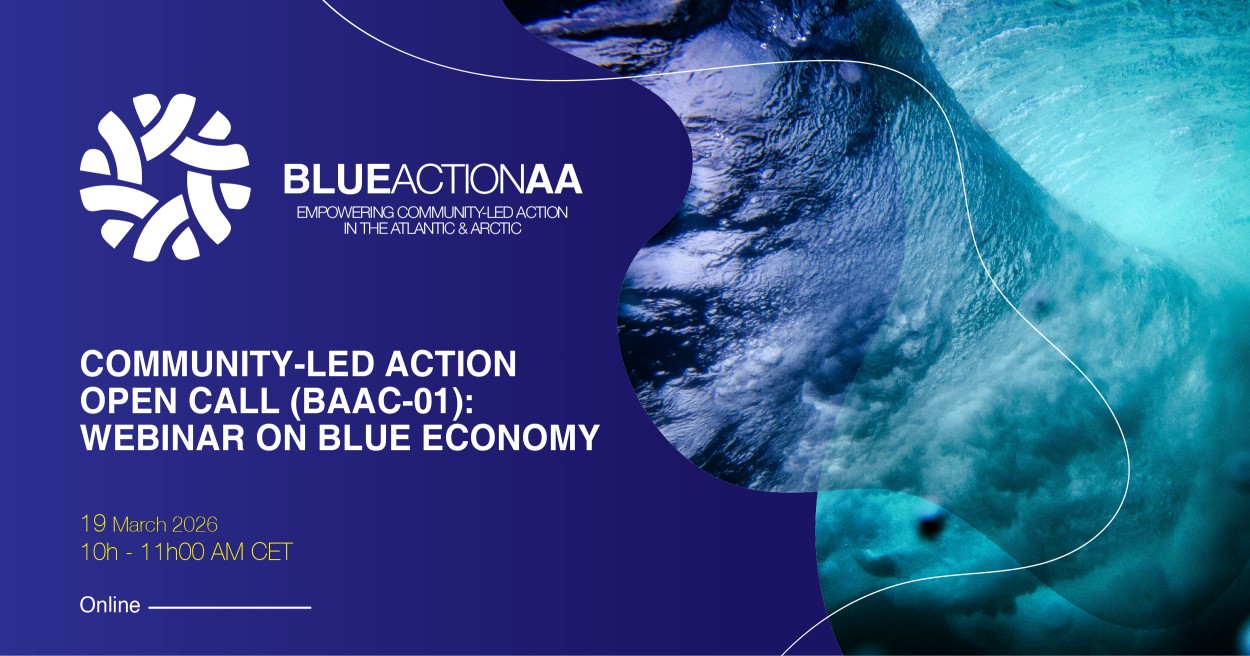 BLUEACTIONAA
EMPOWERING COMMUNITY-LED ACTION IN THE ATLANTIC & ARCTIC

COMMUNITY-LED ACTION OPEN CALL (BAAC-01): WEBINAR ON BLUE ECONOMY

19 March 2026
10h - 11h00 AM CET

Online